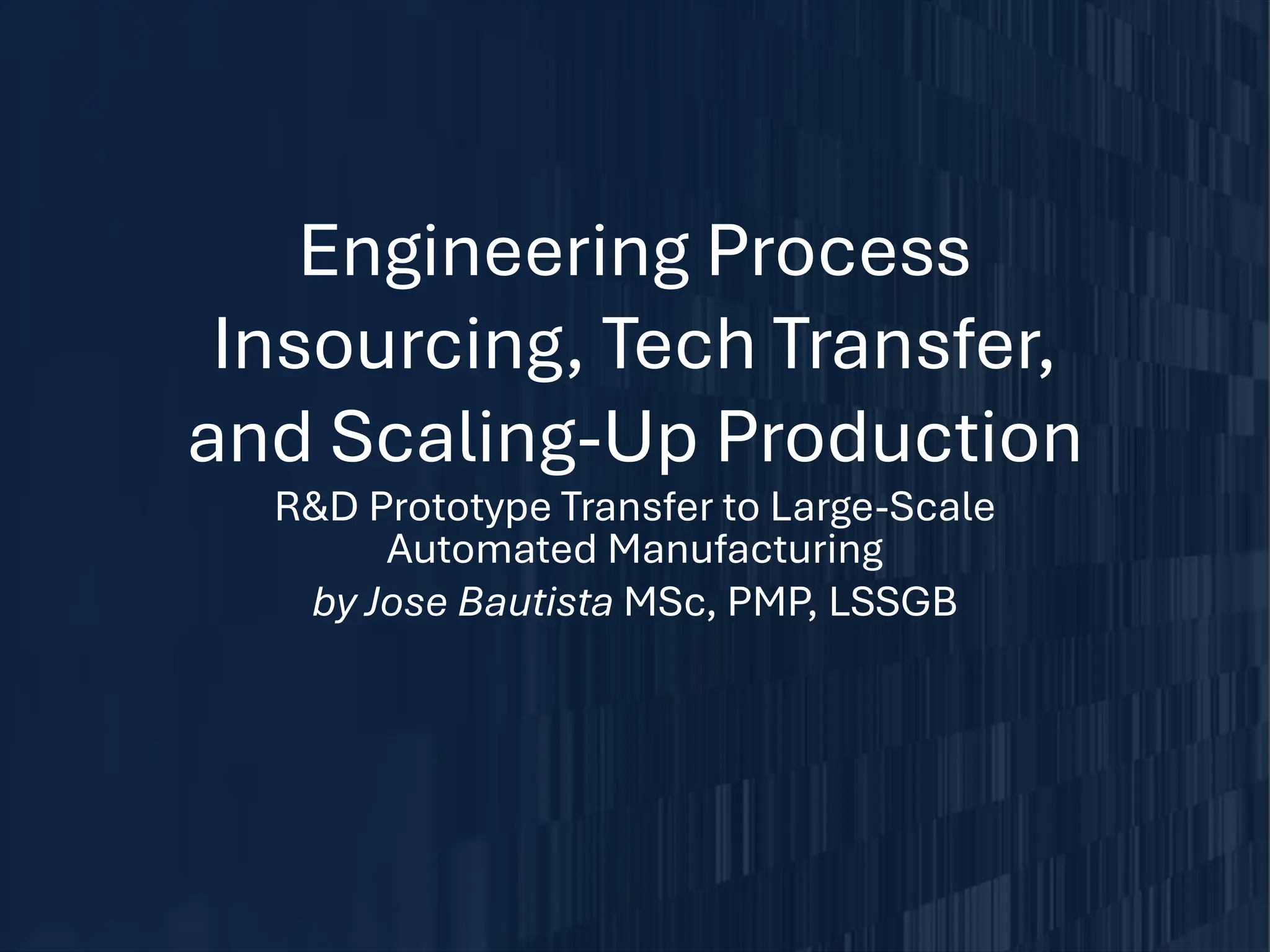 Engineering Process Insourcing, Tech Transfer, and Scaling-Up Production

R&D Prototype Transfer to Large-Scale Automated Manufacturing

by Jose Bautista MSc, PMP, LSSGB